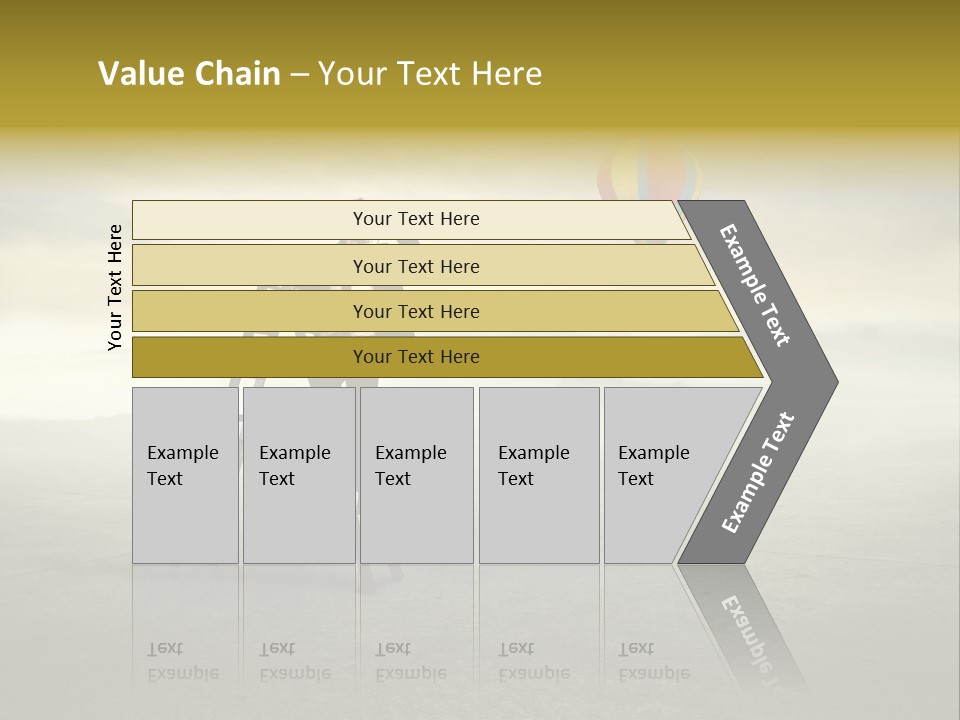 Value Chain – Your Text Here

Your Text Here

Your Text Here

Your Text Here

Your Text Here

Your Text Here

Example Text

Example Text

Example Text

Example Text

Example Text

Example Text

Example Text